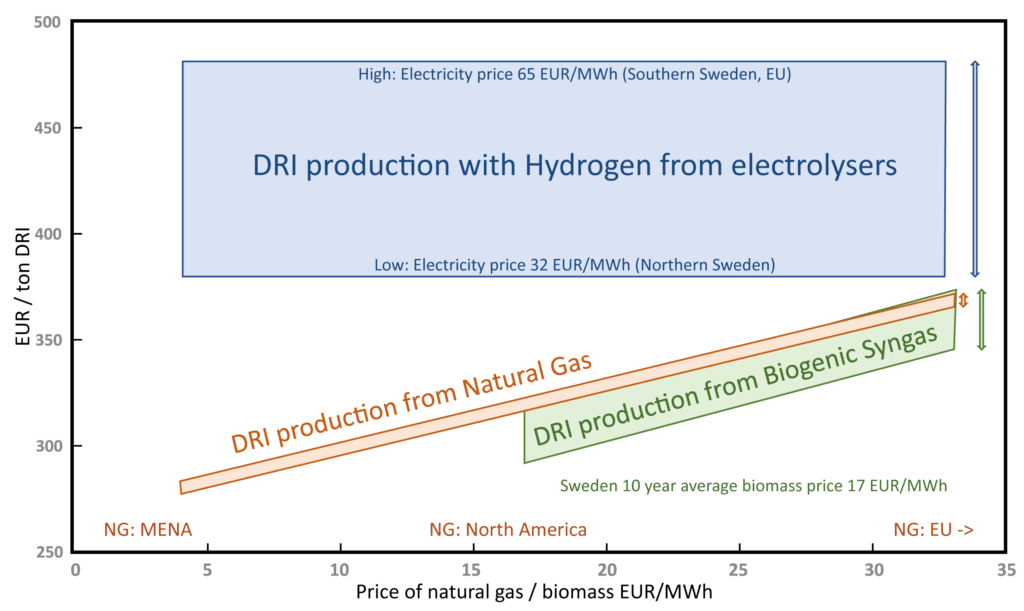 500

450

400

350

300

250

EUR / ton DRI

High: Electricity price 65 EUR/MWh (Southern Sweden, EU)

DRI production with Hydrogen from electrolysers

Low: Electricity price 32 EUR/MWh (Northern Sweden)

DRI production from Natural Gas

DRI production from Biogenic Syngas

Sweden 10 year average biomass price 17 EUR/MWh

NG: MENA

NG: North America

NG: EU ->

0 5 10 15 20 25 30 35

Price of natural gas / biomass EUR/MWh